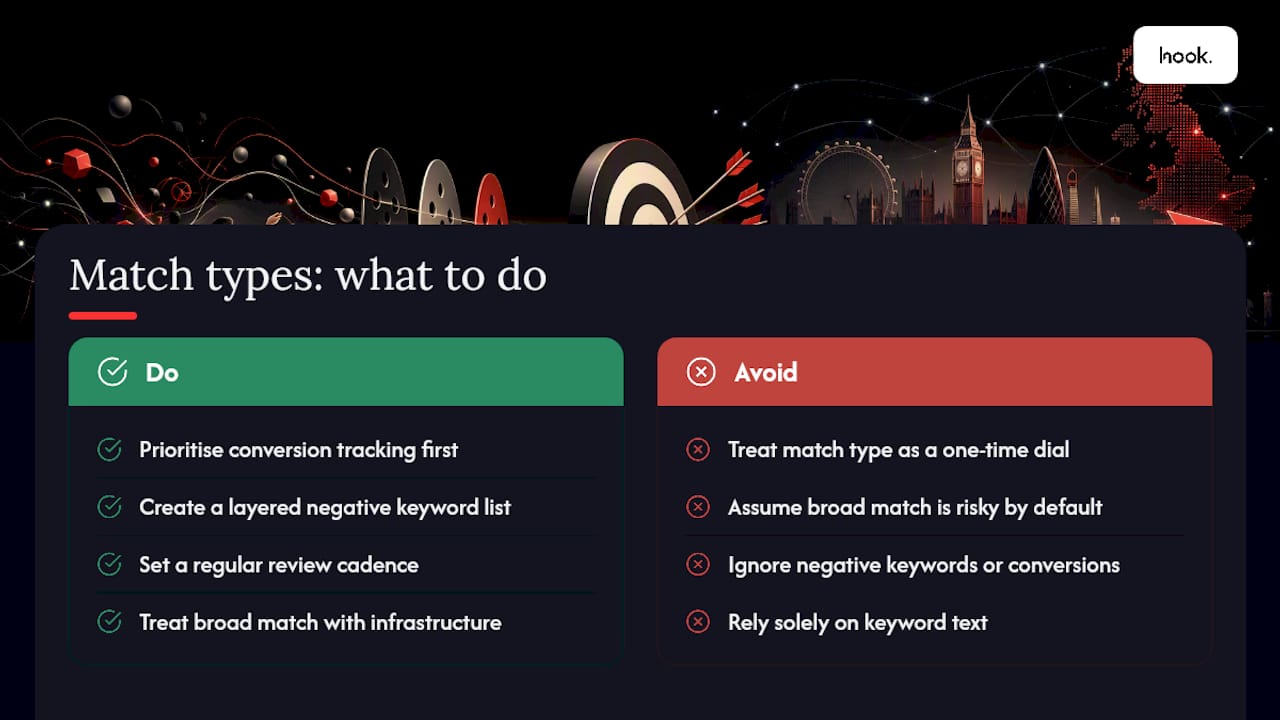 hook.

Match types: what to do

Do

Prioritise conversion tracking first

Create a layered negative keyword list

Set a regular review cadence

Treat broad match with infrastructure

Avoid

Treat match type as a one-time dial

Assume broad match is risky by default

Ignore negative keywords or conversions

Rely solely on keyword text